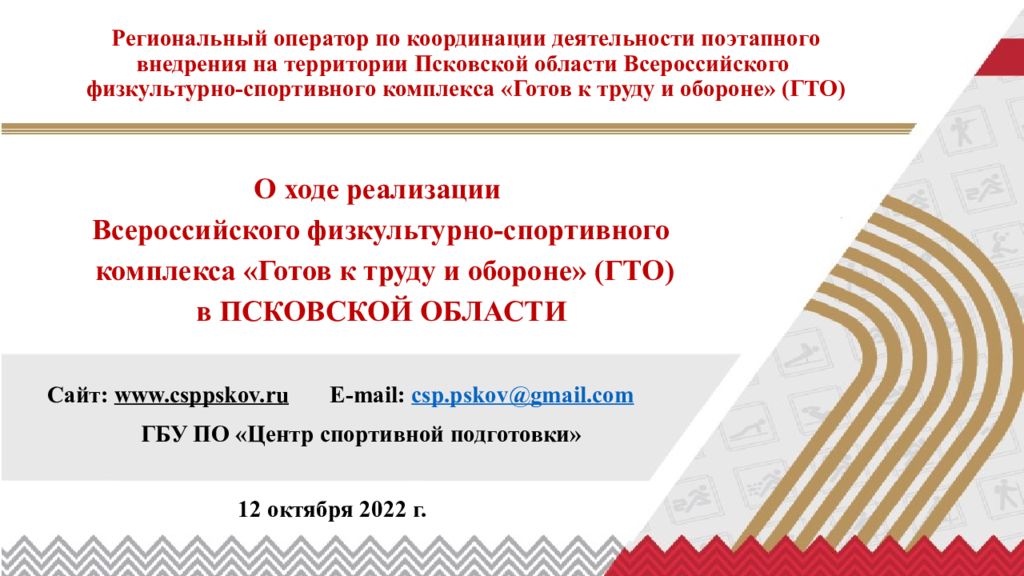 Региональный оператор по координации деятельности поэтапного внедрения на территории Псковской области Всероссийского физкультурно-спортивного комплекса «Готов к труду и обороне» (ГТО)

О ходе реализации Всероссийского физкультурно-спортивного комплекса «Готов к труду и обороне» (ГТО) в ПСКОВСКОЙ ОБЛАСТИ

Сайт: www.csppskov.ru E-mail: csp.pskov@gmail.com

ГБУ ПО «Центр спортивной подготовки»

12 октября 2022 г.